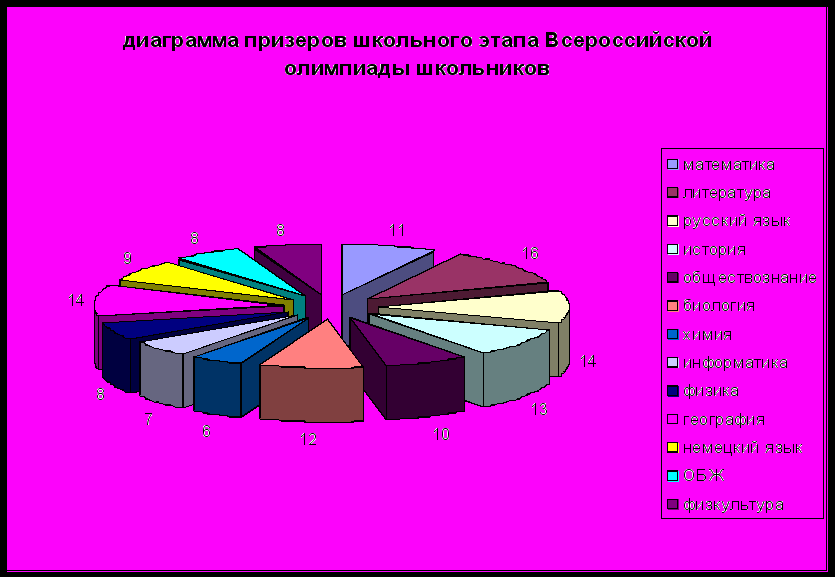 диаграмма призеров школьного этапа Всероссийской олимпиады школьников

11
18
14
13
10
12
8
7
8
14
9
8
8

математика
литература
русский язык
история
обществознание
биология
химия
информатика
физика
география
немецкий язык
ОБЖ
физкультура